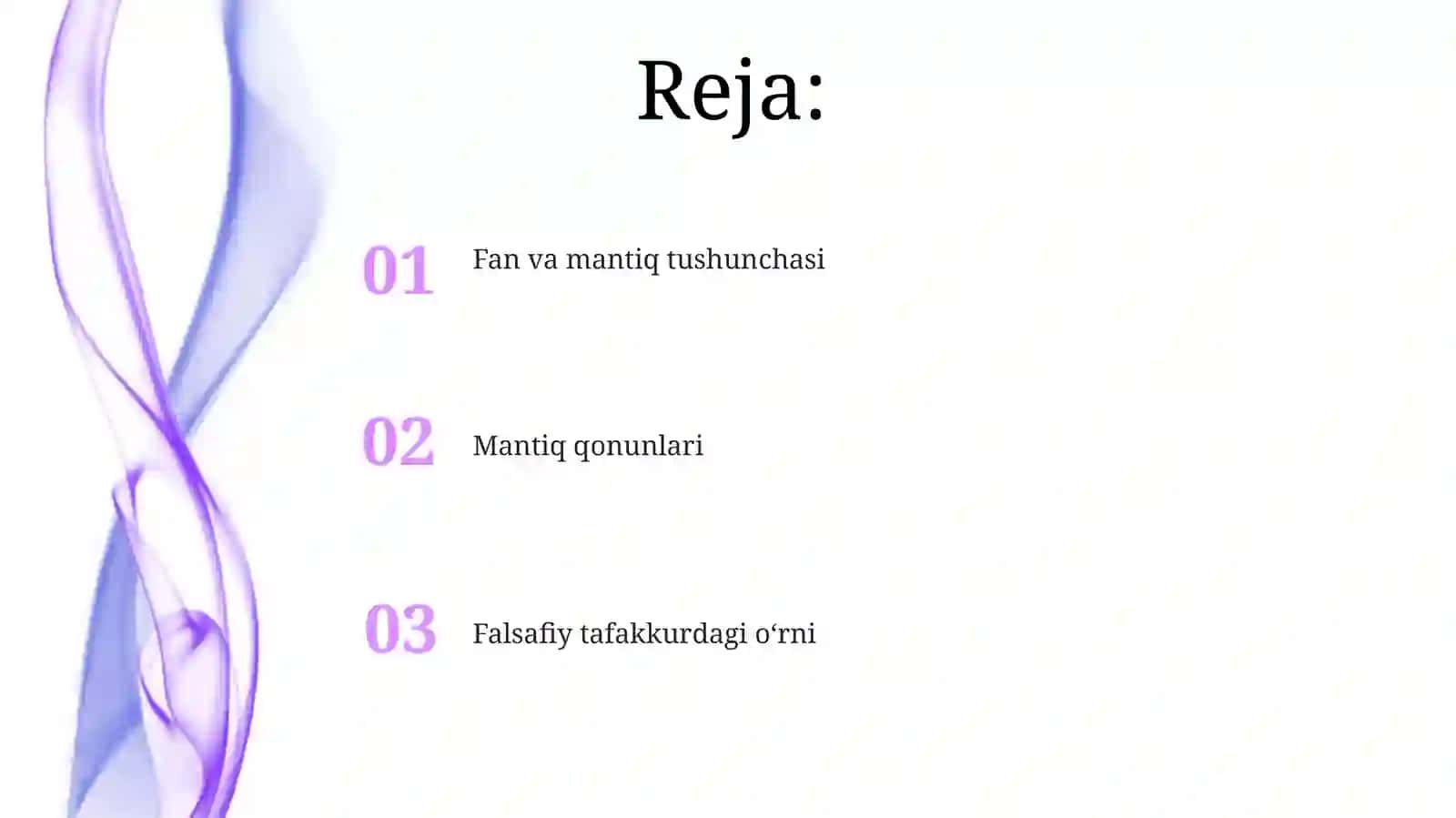 Reja:

01 Fan va mantiq tushunchasi

02 Mantiq qonunlari

03 Falsafiy tafakkurdagi o‘rni